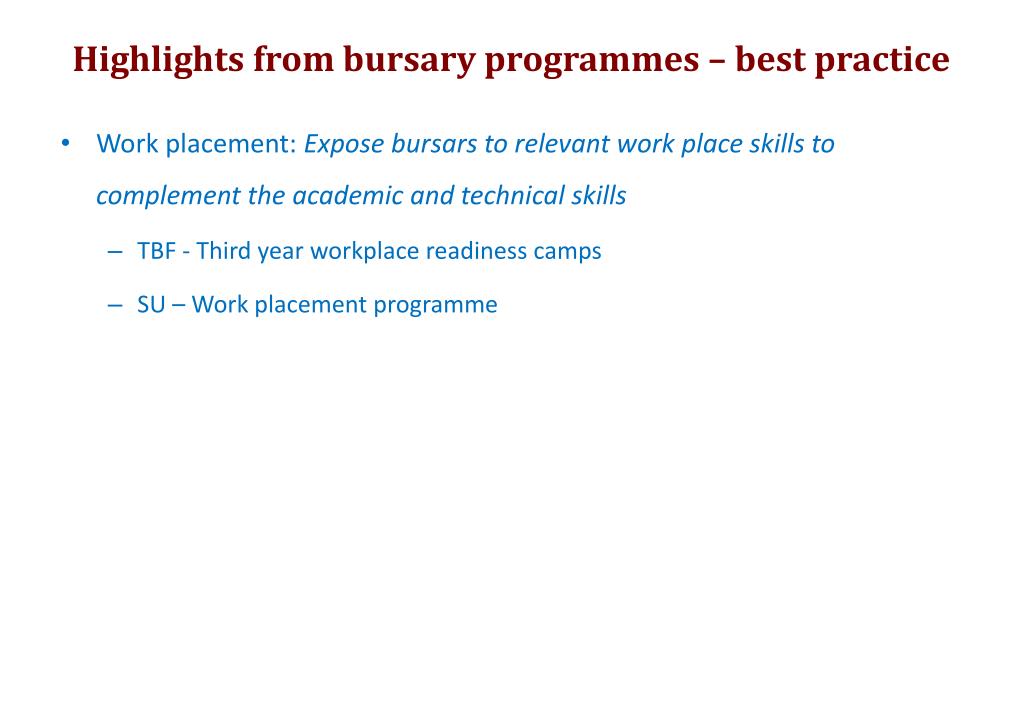 Highlights from bursary programmes – best practice

• Work placement: Expose bursars to relevant work place skills to complement the academic and technical skills

– TBF - Third year workplace readiness camps

– SU – Work placement programme